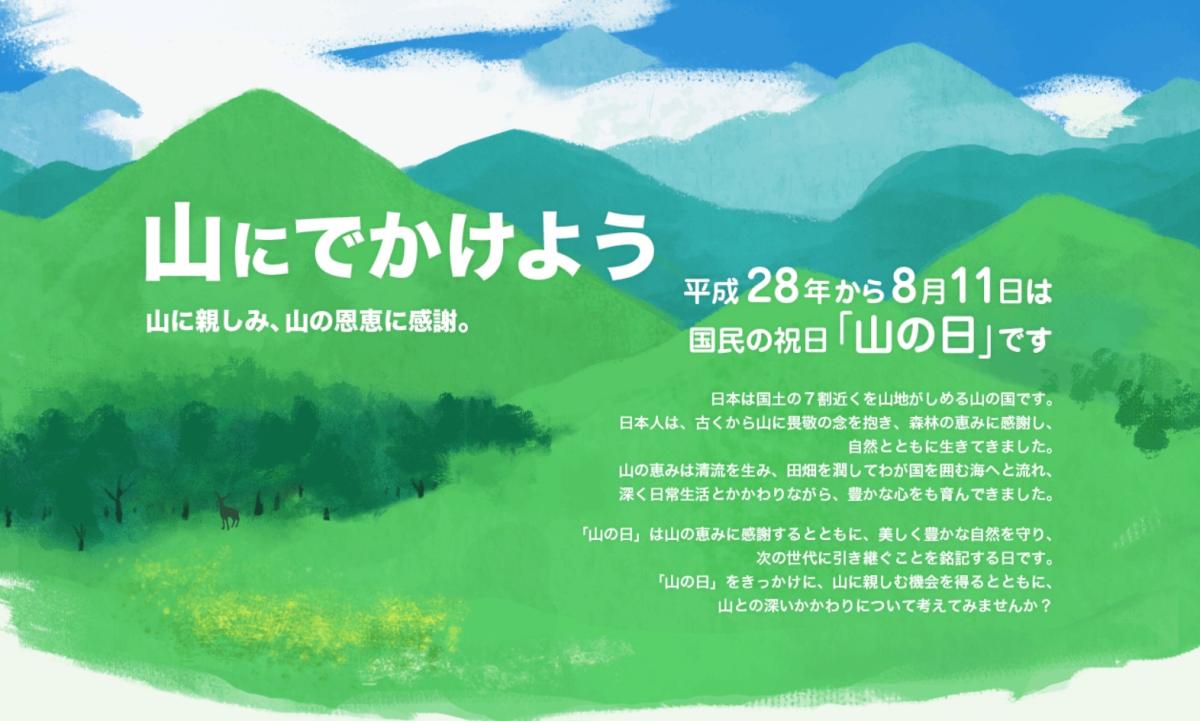 山にでかけよう

山に親しみ、山の恩恵に感謝。

平成28年から8月11日は
国民の祝日「山の日」です

日本は国土の７割近くを山地がしめる山の国です。
日本人は、古くから山に畏敬の念を抱き、森林の恵みに感謝し、
自然とともに生きてきました。
山の恵みは清流を生み、田畑を潤してわが国を囲む海へと流れ、
深く日常生活とかかわりながら、豊かな心をも育んできました。

「山の日」は山の恵みに感謝するとともに、美しく豊かな自然を守り、
次の世代に引き継ぐことを銘記する日です。
「山の日」をきっかけに、山に親しむ機会を得るとともに、
山との深いかかわりについて考えてみませんか？